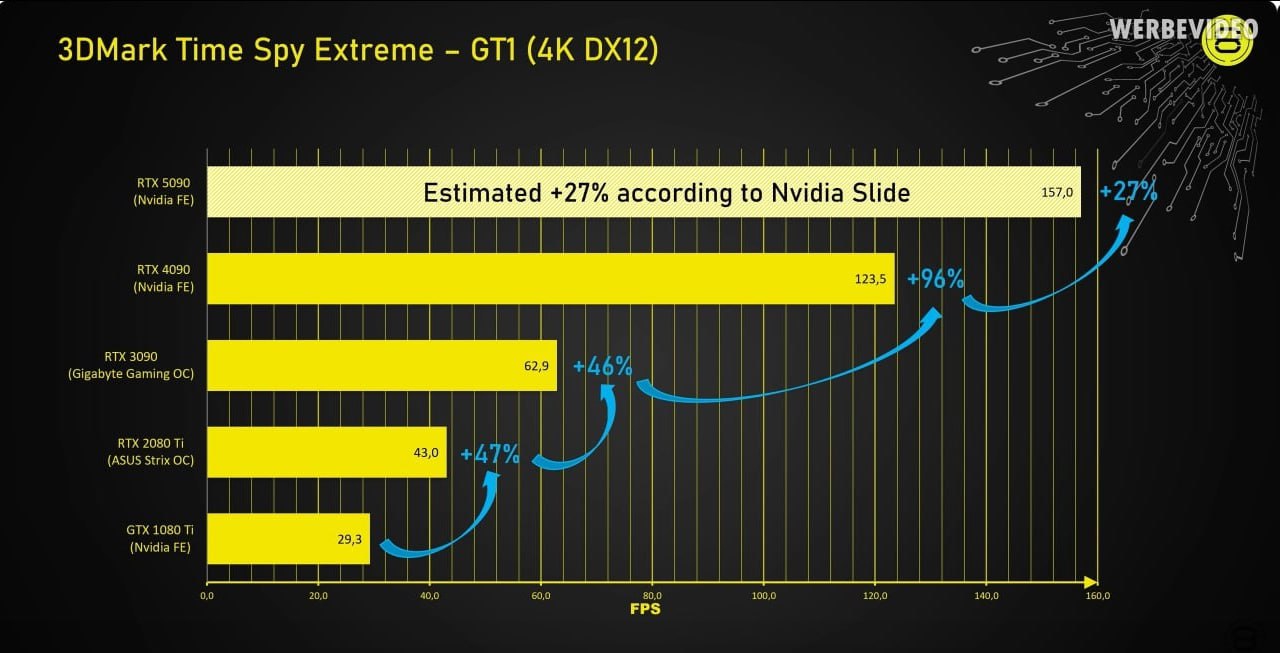 3DMark Time Spy Extreme – GT1 (4K DX12)

WERBEVIDEO

RTX 5090 (Nvidia FE)
Estimated +27% according to Nvidia Slide
157,0
+27%

RTX 4090 (Nvidia FE)
123,5
+96%

RTX 3090 (Gigabyte Gaming OC)
62,9
+46%

RTX 2080 Ti (ASUS Strix OC)
43,0
+47%

GTX 1080 Ti (Nvidia FE)
29,3

0,0 20,0 40,0 60,0 80,0 100,0 120,0 140,0 160,0
FPS